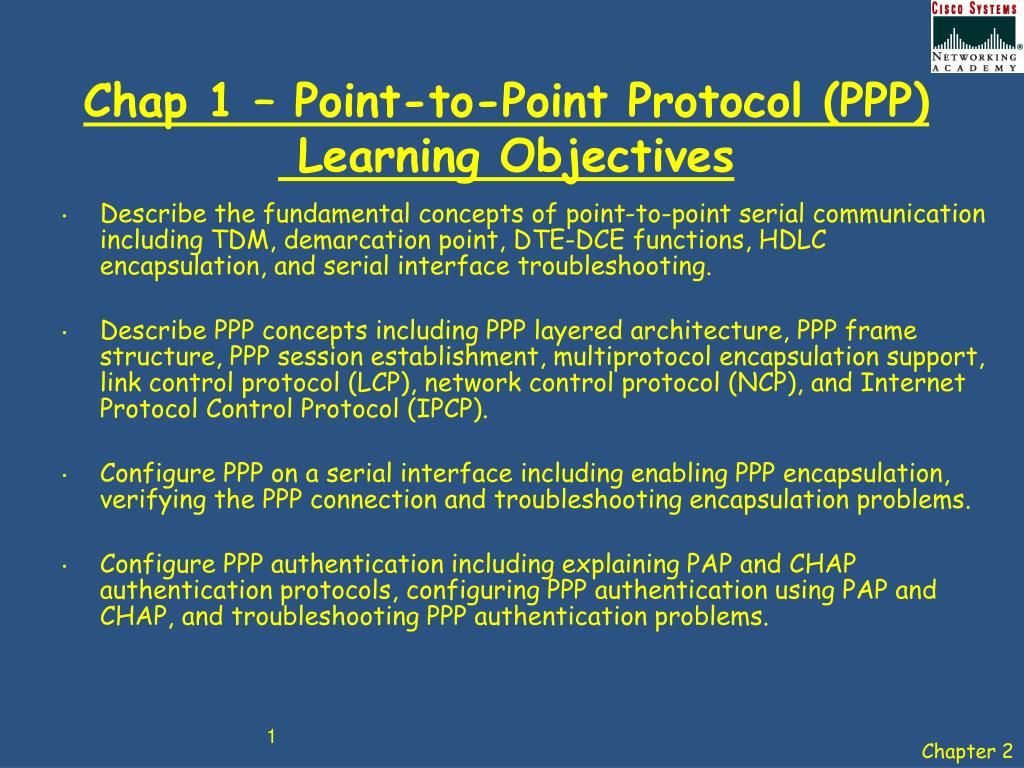 CISCO SYSTEMS
NETWORKING ACADEMY

Chap 1 – Point-to-Point Protocol (PPP) Learning Objectives

• Describe the fundamental concepts of point-to-point serial communication including TDM, demarcation point, DTE-DCE functions, HDLC encapsulation, and serial interface troubleshooting.

• Describe PPP concepts including PPP layered architecture, PPP frame structure, PPP session establishment, multiprotocol encapsulation support, link control protocol (LCP), network control protocol (NCP), and Internet Protocol Control Protocol (IPCP).

• Configure PPP on a serial interface including enabling PPP encapsulation, verifying the PPP connection and troubleshooting encapsulation problems.

• Configure PPP authentication including explaining PAP and CHAP authentication protocols, configuring PPP authentication using PAP and CHAP, and troubleshooting PPP authentication problems.

1

Chapter 2